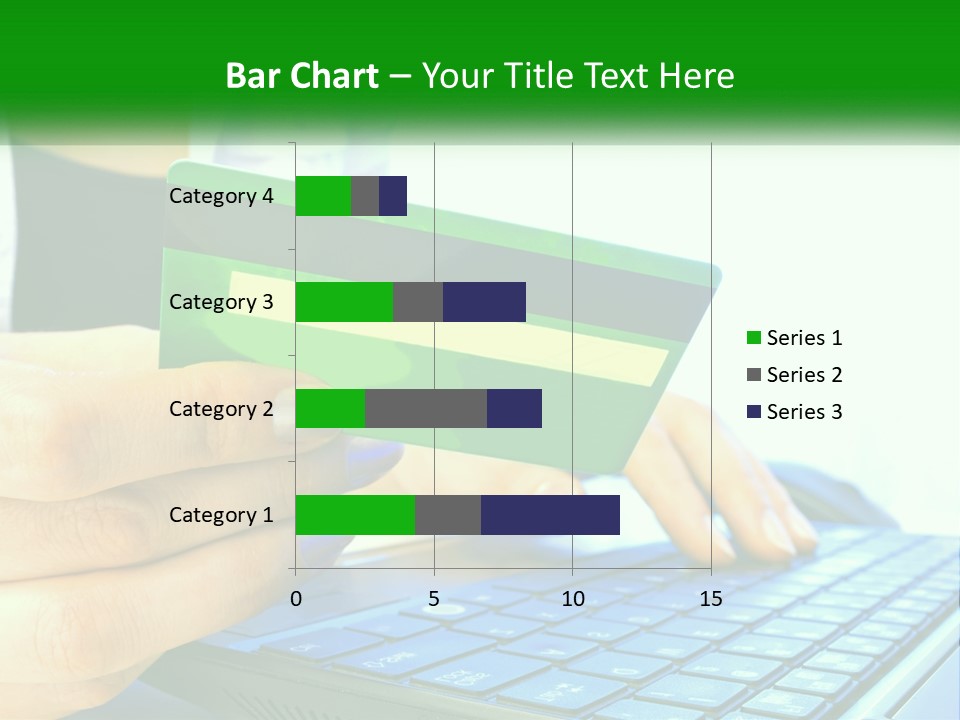 Bar Chart – Your Title Text Here

Category 4
Category 3
Category 2
Category 1

0
5
10
15

Series 1
Series 2
Series 3